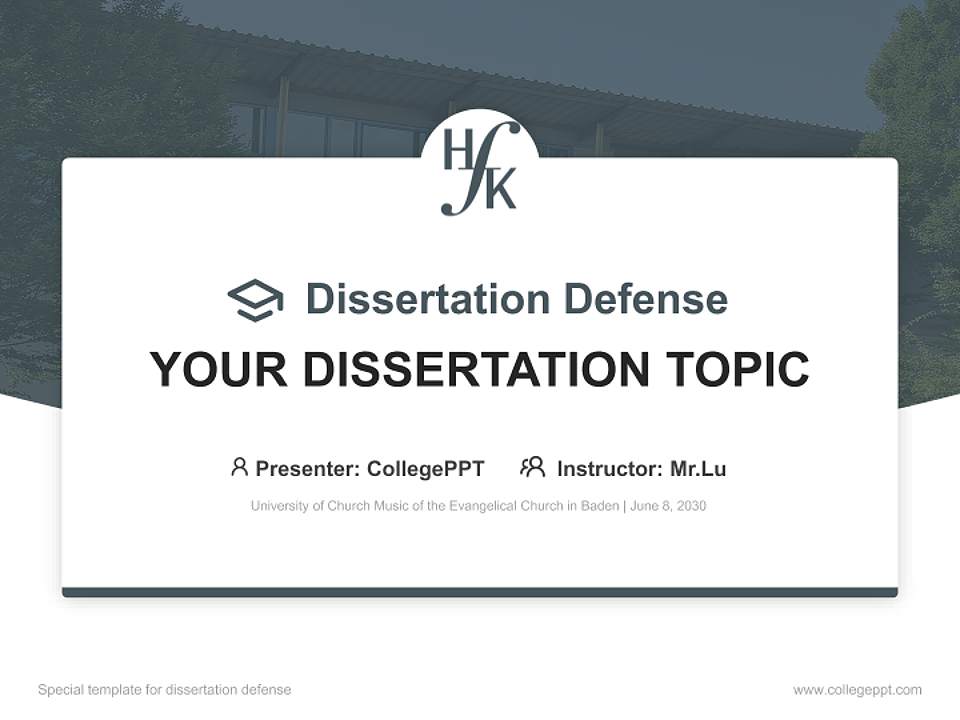 HfK

Dissertation Defense

YOUR DISSERTATION TOPIC

Presenter: CollegePPT Instructor: Mr.Lu

University of Church Music of the Evangelical Church in Baden | June 8, 2030

Special template for dissertation defense

www.collegeppt.com